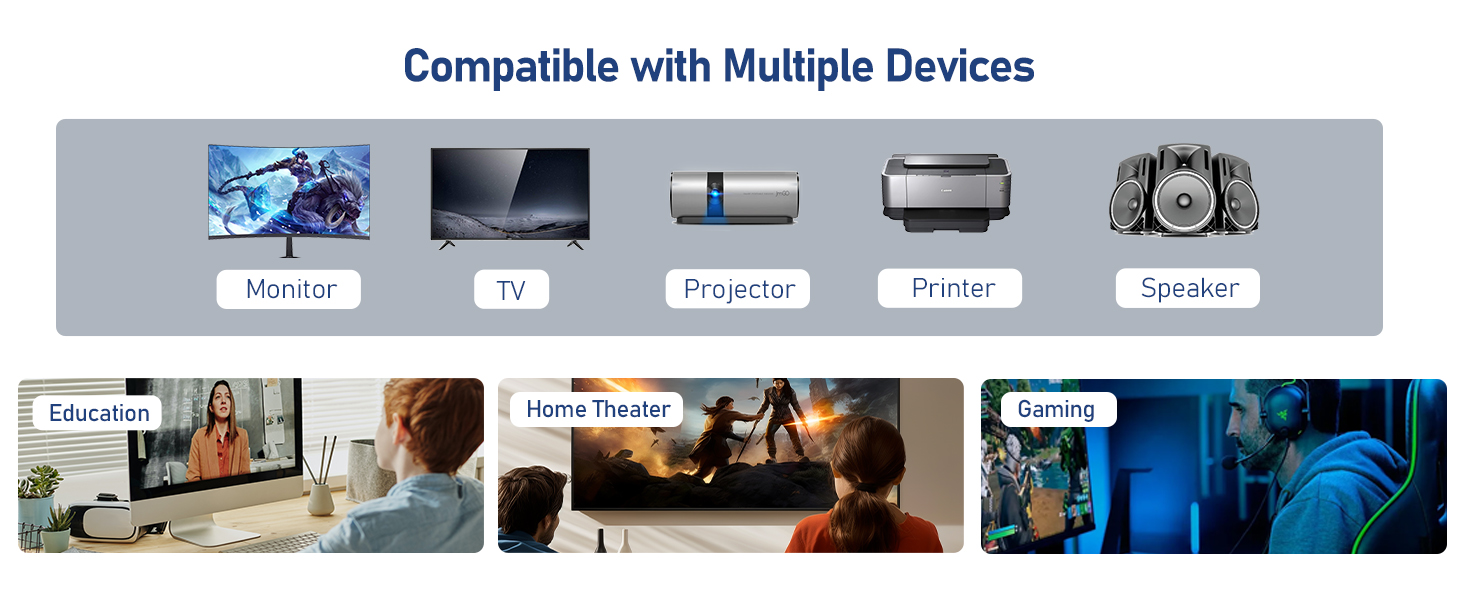 Compatible with Multiple Devices

Monitor

TV

Projector

Printer

Speaker

Education

Home Theater

Gaming